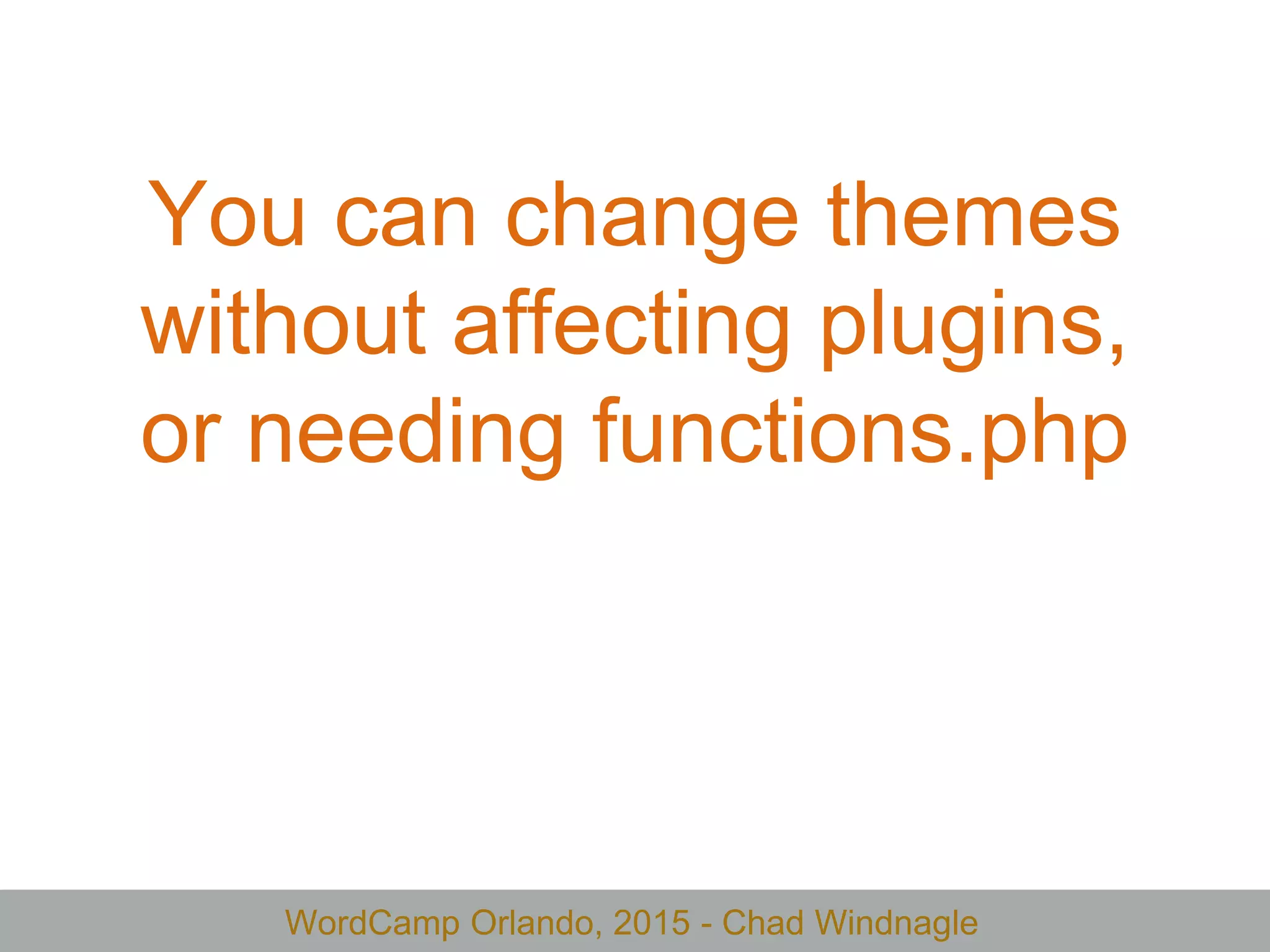 You can change themes without affecting plugins, or needing functions.php

WordCamp Orlando, 2015 - Chad Windnagle